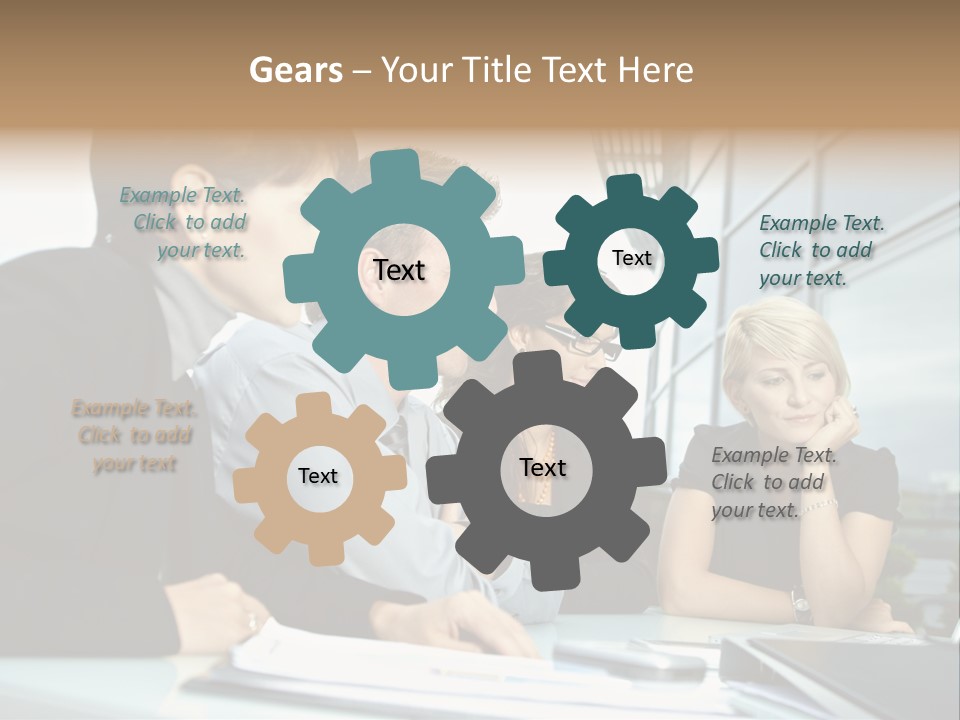 Gears – Your Title Text Here

Example Text. Click to add your text.

Text

Text

Example Text. Click to add your text.

Example Text. Click to add your text

Text

Text

Example Text. Click to add your text.